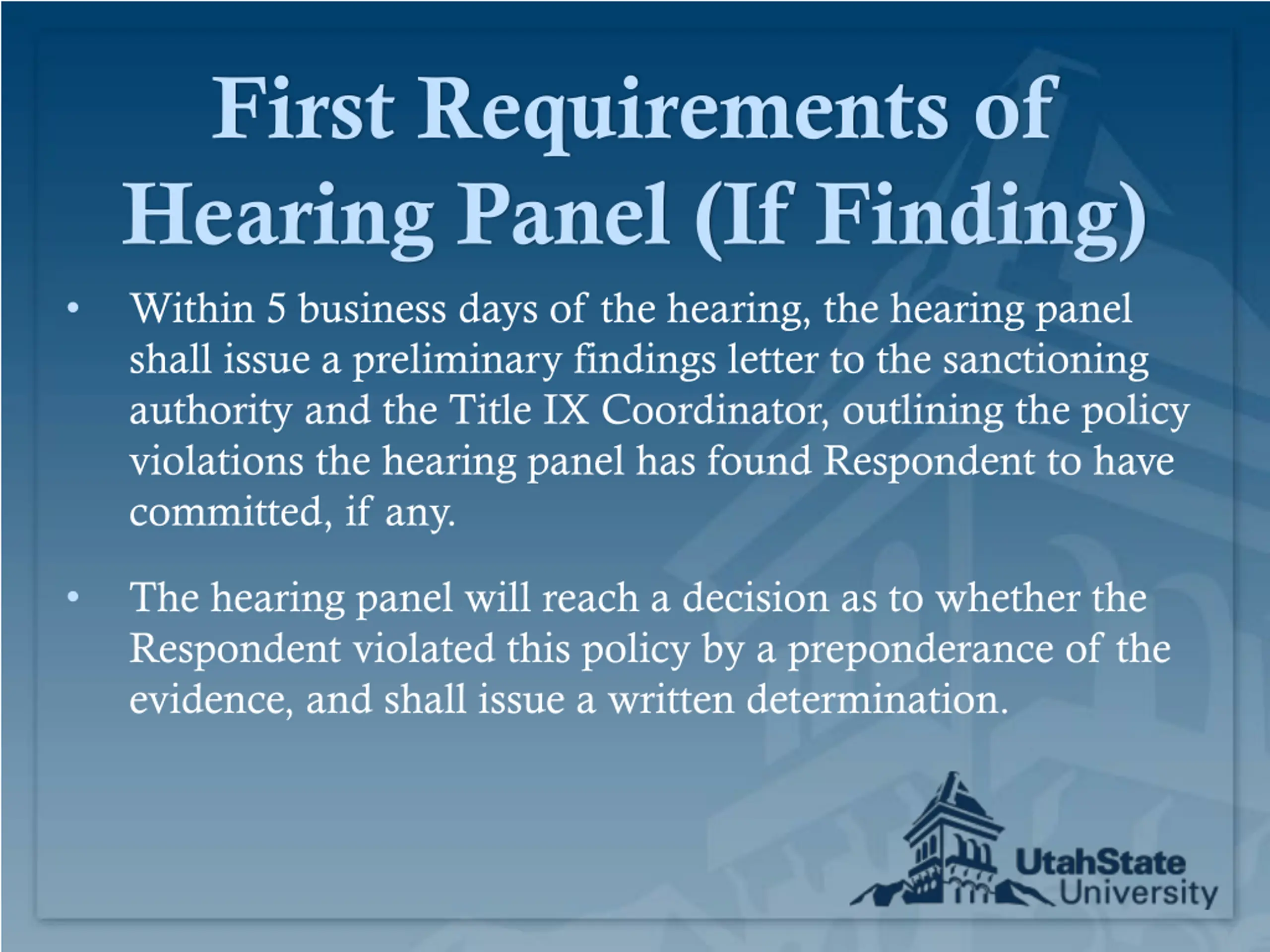 First Requirements of Hearing Panel (If Finding)

• Within 5 business days of the hearing, the hearing panel shall issue a preliminary findings letter to the sanctioning authority and the Title IX Coordinator, outlining the policy violations the hearing panel has found Respondent to have committed, if any.

• The hearing panel will reach a decision as to whether the Respondent violated this policy by a preponderance of the evidence, and shall issue a written determination.

UtahState University